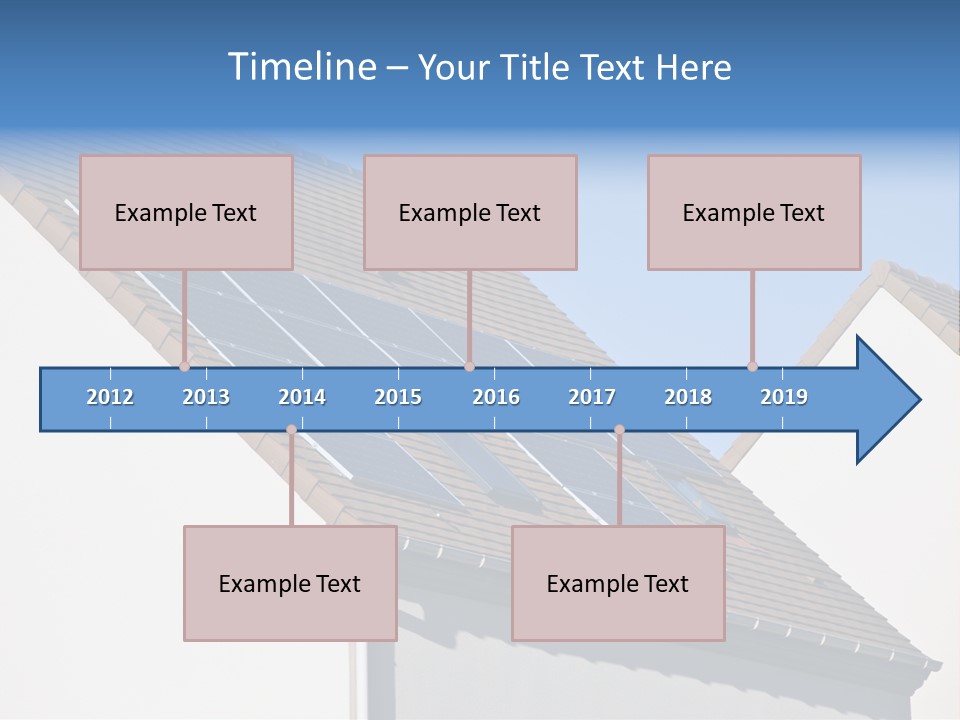 Timeline – Your Title Text Here

Example Text

Example Text

Example Text

2012 2013 2014 2015 2016 2017 2018 2019

Example Text

Example Text